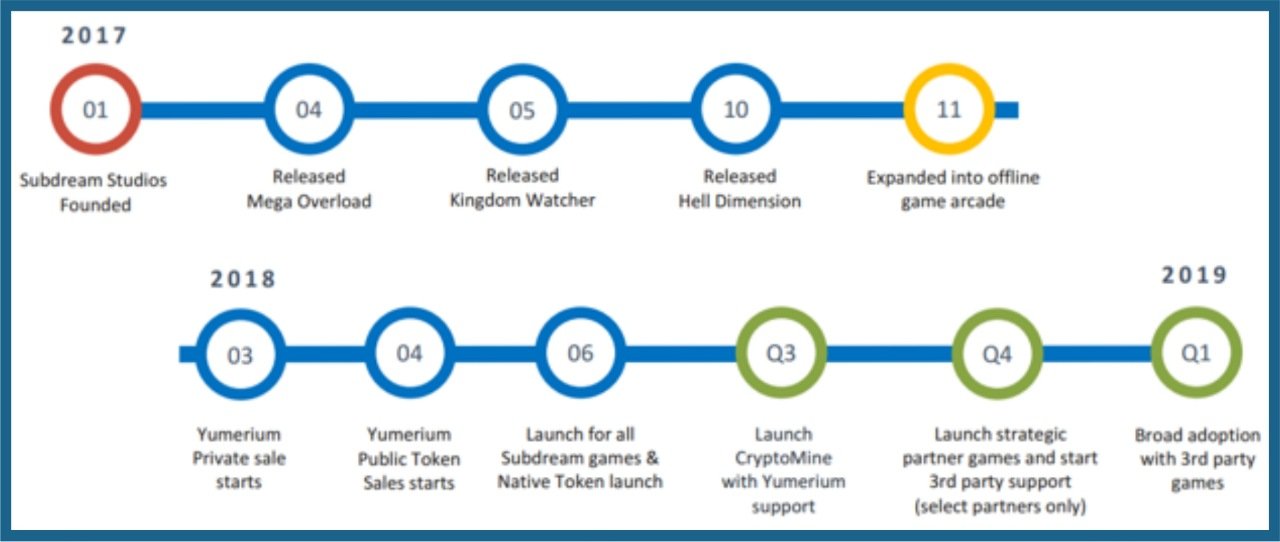 2017

01
Subdream Studios Founded

04
Released Mega Overload

05
Released Kingdom Watcher

10
Released Hell Dimension

11
Expanded into offline game arcade

2018

03
Yumerium Private sale starts

04
Yumerium Public Token Sales starts

06
Launch for all Subdream games & Native Token launch

Q3
Launch CryptoMine with Yumerium support

Q4
Launch strategic partner games and start 3rd party support (select partners only)

2019

Q1
Broad adoption with 3rd party games